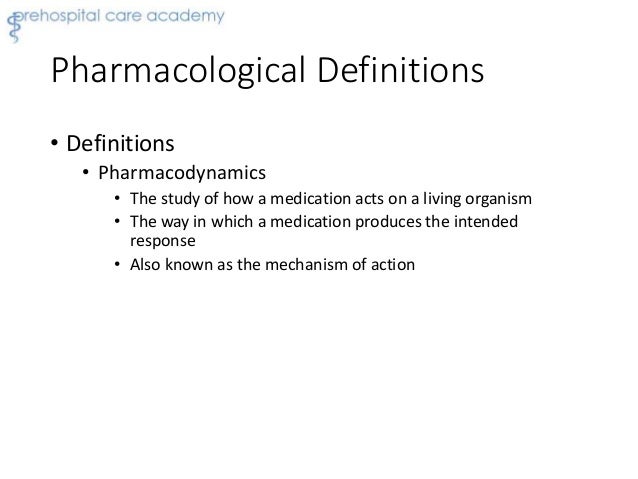 prehospital care academy

Pharmacological Definitions

• Definitions
 • Pharmacodynamics
  • The study of how a medication acts on a living organism
  • The way in which a medication produces the intended response
  • Also known as the mechanism of action